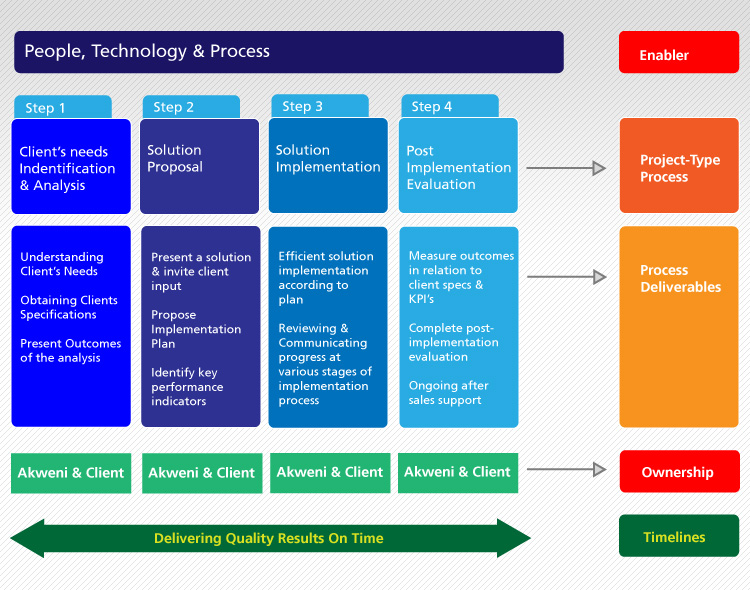 People, Technology & Process

Enabler

Step 1

Client's needs Indentification & Analysis

Step 2

Solution Proposal

Step 3

Solution Implementation

Step 4

Post Implementation Evaluation

Project-Type Process

Understanding Client's Needs

Obtaining Clients Specifications

Present Outcomes of the analysis

Present a solution & invite client input

Propose Implementation Plan

Identify key performance indicators

Efficient solution implementation according to plan

Reviewing & Communicating progress at various stages of implementation process

Measure outcomes in relation to client specs & KPI's

Complete post-implementation evaluation

Ongoing after sales support

Process Deliverables

Akweni & Client

Akweni & Client

Akweni & Client

Akweni & Client

Ownership

Delivering Quality Results On Time

Timelines